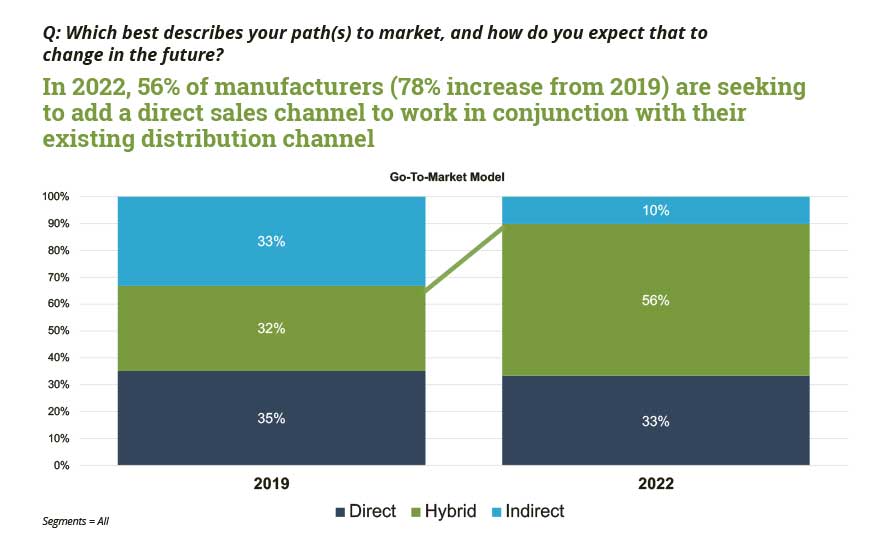 Q: Which best describes your path(s) to market, and how do you expect that to change in the future?

In 2022, 56% of manufacturers (78% increase from 2019) are seeking to add a direct sales channel to work in conjunction with their existing distribution channel

Go-To-Market Model

100%
90%
80%
70%
60%
50%
40%
30%
20%
10%
0%

33%
32%
35%
10%
56%
33%

2019
2022

Direct Hybrid Indirect

Segments = All